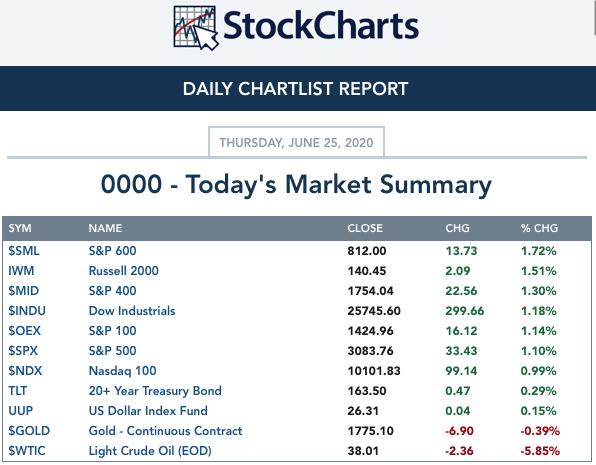 StockCharts

DAILY CHARTLIST REPORT

THURSDAY, JUNE 25, 2020

0000 - Today's Market Summary

| SYM | NAME | CLOSE | CHG | % CHG |
|---|---|---|---|---|
| $SML | S&P 600 | 812.00 | 13.73 | 1.72% |
| IWM | Russell 2000 | 140.45 | 2.09 | 1.51% |
| $MID | S&P 400 | 1754.04 | 22.56 | 1.30% |
| $INDU | Dow Industrials | 25745.60 | 299.66 | 1.18% |
| $OEX | S&P 100 | 1424.96 | 16.12 | 1.14% |
| $SPX | S&P 500 | 3083.76 | 33.43 | 1.10% |
| $NDX | Nasdaq 100 | 10101.83 | 99.14 | 0.99% |
| TLT | 20+ Year Treasury Bond | 163.50 | 0.47 | 0.29% |
| UUP | US Dollar Index Fund | 26.31 | 0.04 | 0.15% |
| $GOLD | Gold - Continuous Contract | 1775.10 | -6.90 | -0.39% |
| $WTIC | Light Crude Oil (EOD) | 38.01 | -2.36 | -5.85% |